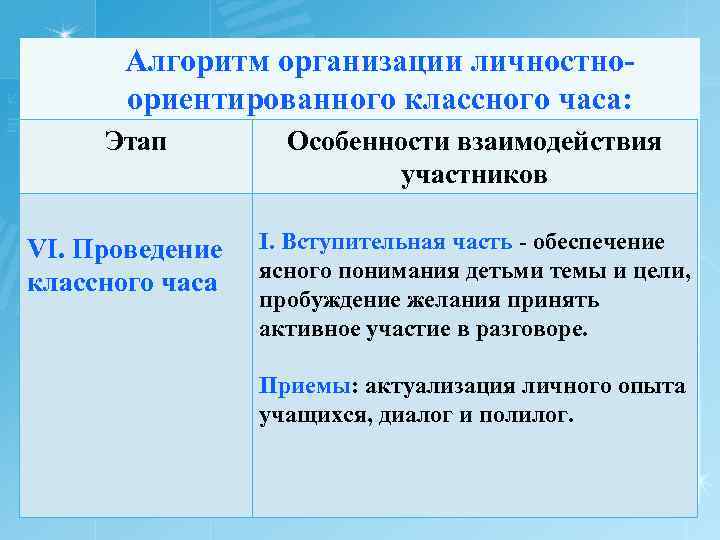 Алгоритм организации личностно-ориентированного классного часа:

| Этап | Особенности взаимодействия участников |
|---|---|
| VI. Проведение классного часа | I. Вступительная часть - обеспечение ясного понимания детьми темы и цели, пробуждение желания принять активное участие в разговоре. Приемы: актуализация личного опыта учащихся, диалог и полилог. |